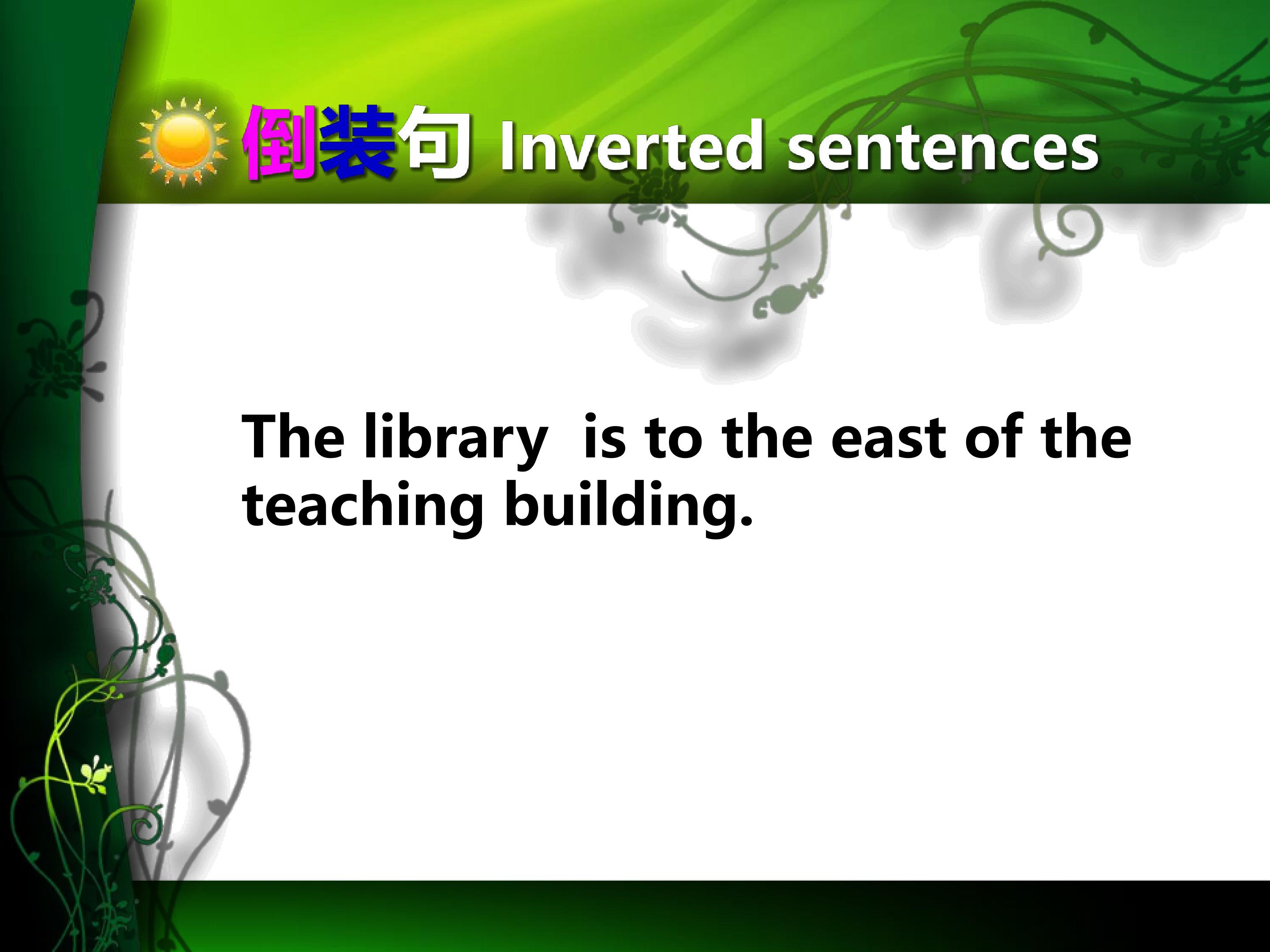 倒装句 Inverted sentences

The library  is to the east of the teaching building.